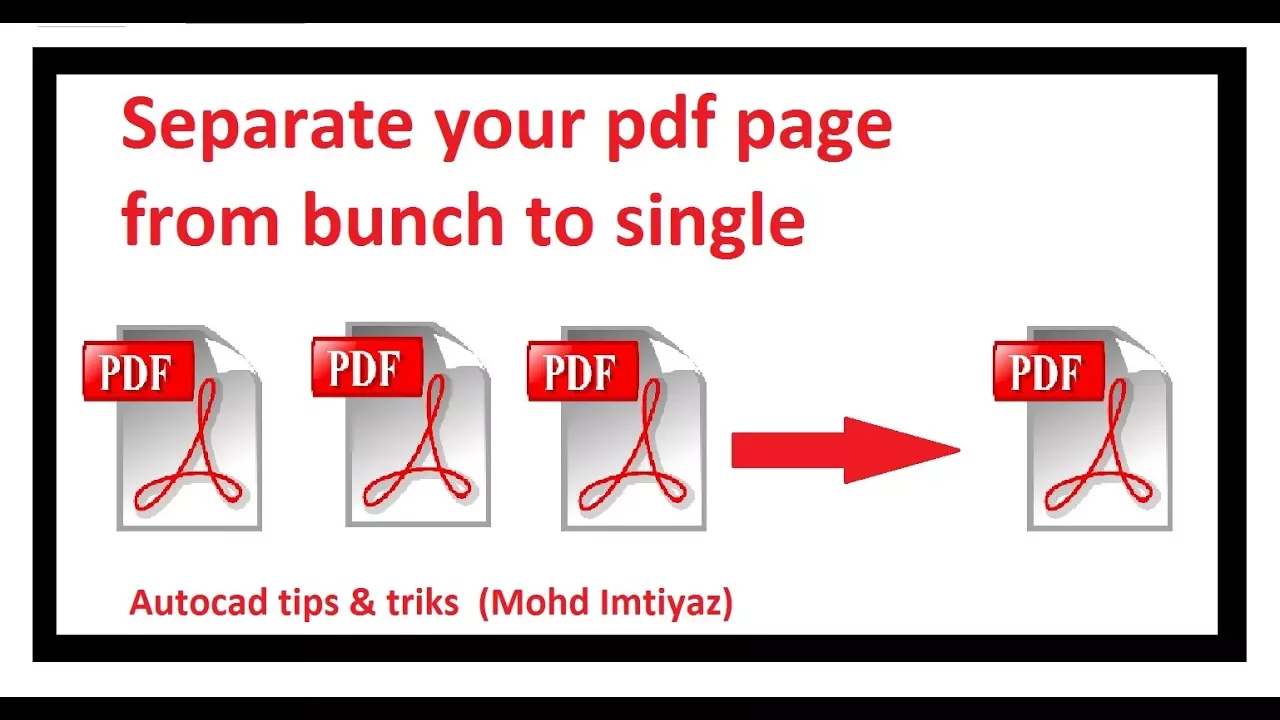 Separate your pdf page from bunch to single

PDF

PDF

PDF

PDF

Autocad tips & triks (Mohd Imtiyaz)